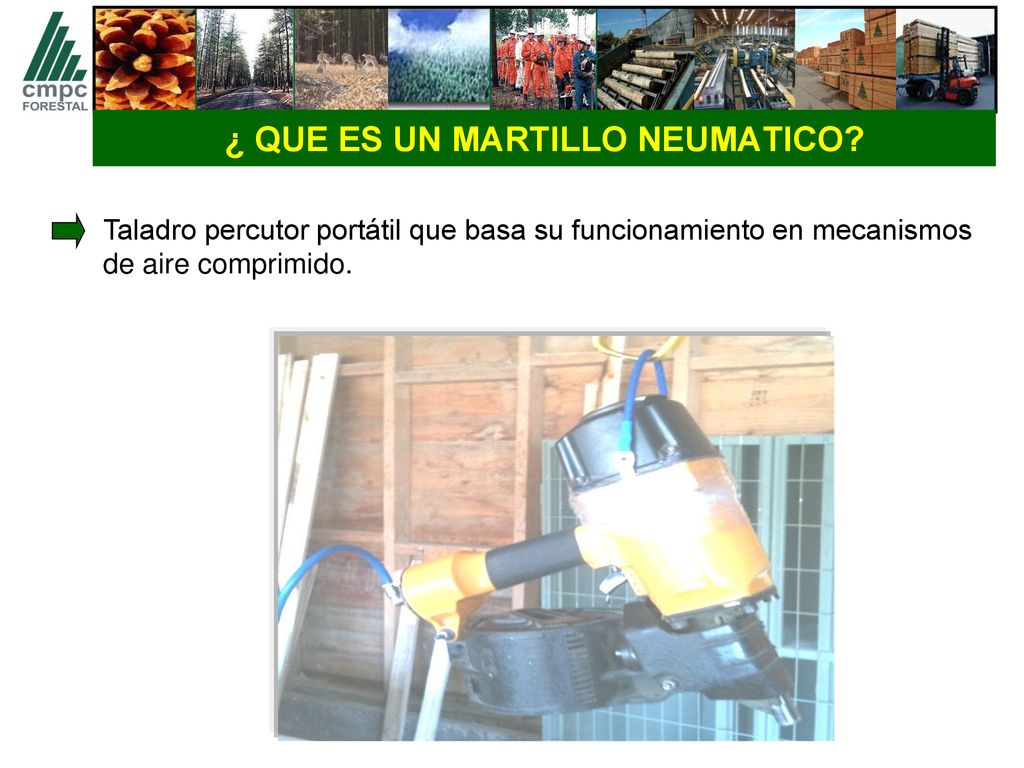 cmpc
FORESTAL

¿ QUE ES UN MARTILLO NEUMATICO?

Taladro percutor portátil que basa su funcionamiento en mecanismos de aire comprimido.